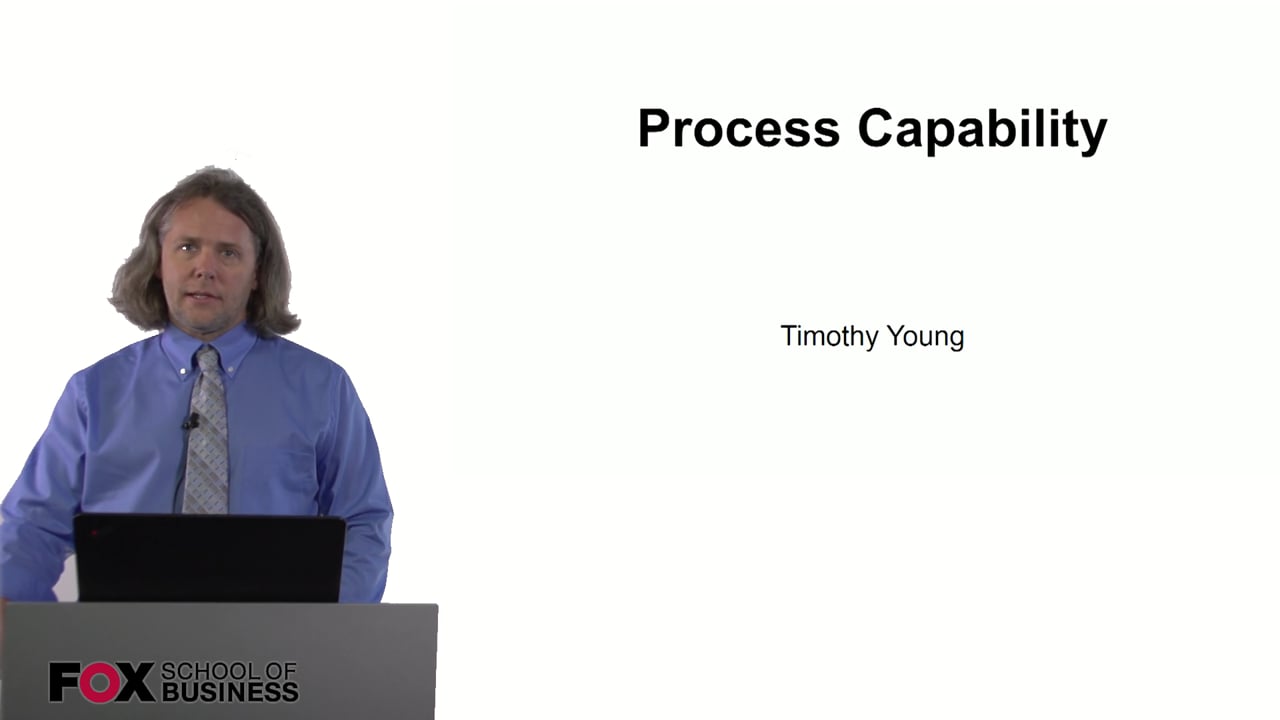 Process Capability

Timothy Young

FOX SCHOOL OF BUSINESS